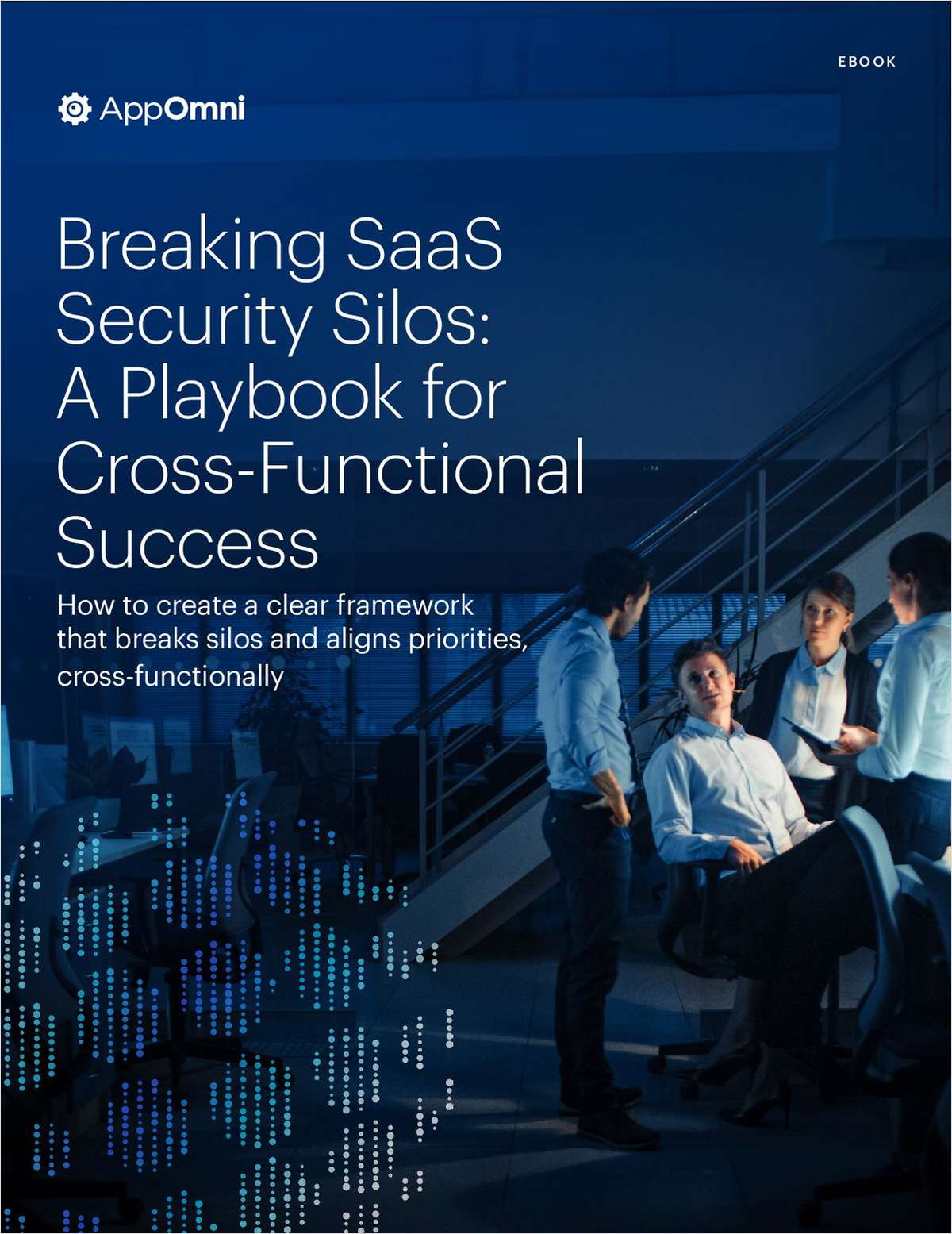 EBOOK

AppOmni

Breaking SaaS Security Silos: A Playbook for Cross-Functional Success

How to create a clear framework that breaks silos and aligns priorities, cross-functionally